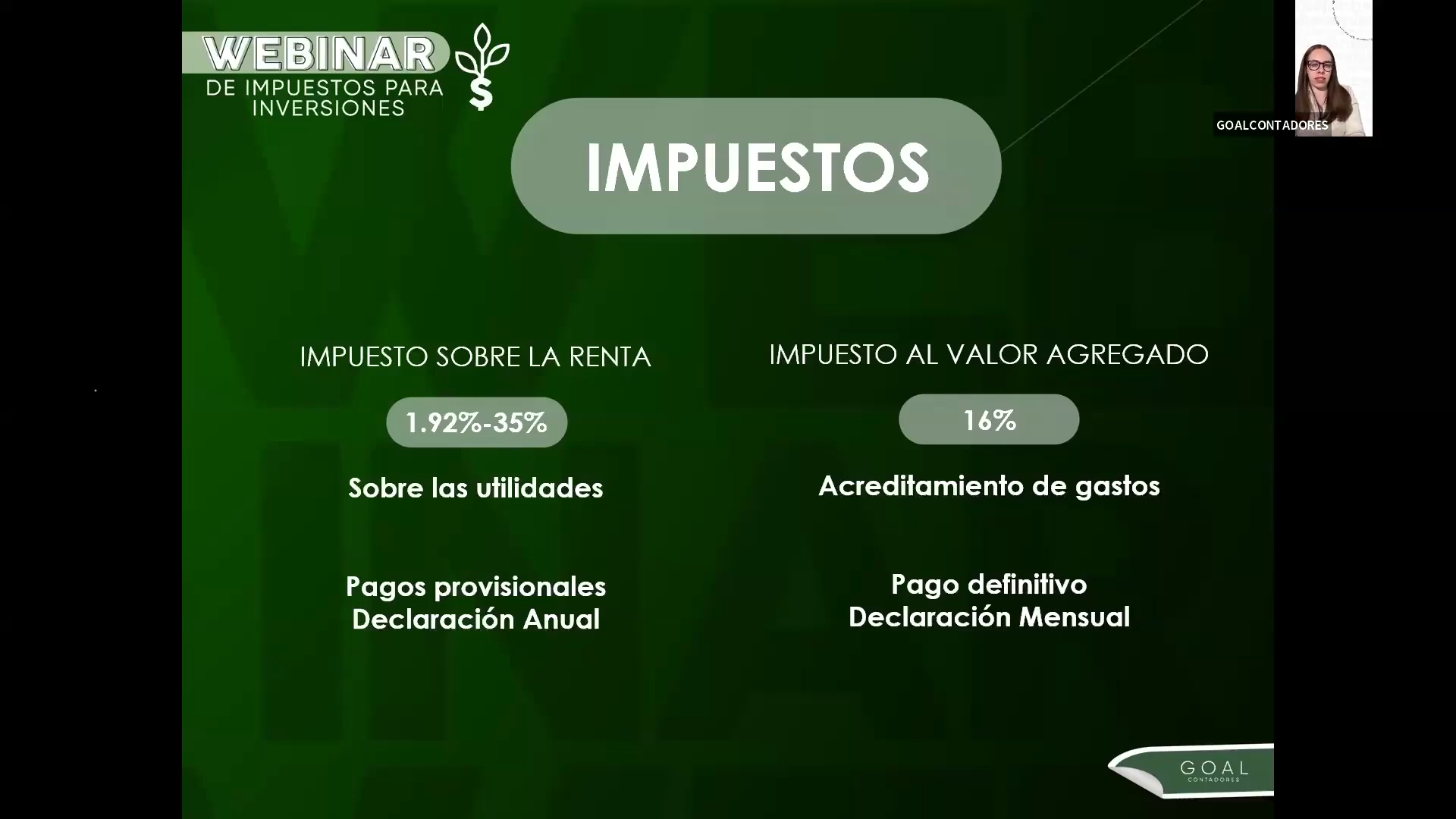 WEBINAR
DE IMPUESTOS PARA INVERSIONES

GOALCONTADORES

IMPUESTOS

IMPUESTO SOBRE LA RENTA

1.92%-35%

Sobre las utilidades

Pagos provisionales
Declaración Anual

IMPUESTO AL VALOR AGREGADO

16%

Acreditamiento de gastos

Pago definitivo
Declaración Mensual

GOAL
CONTADORES